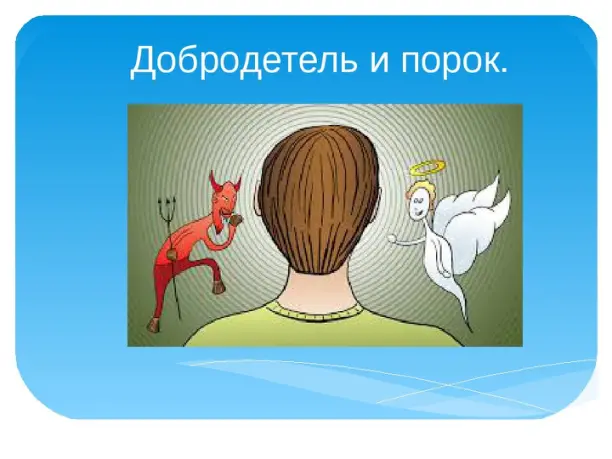 Добродетель и порок.